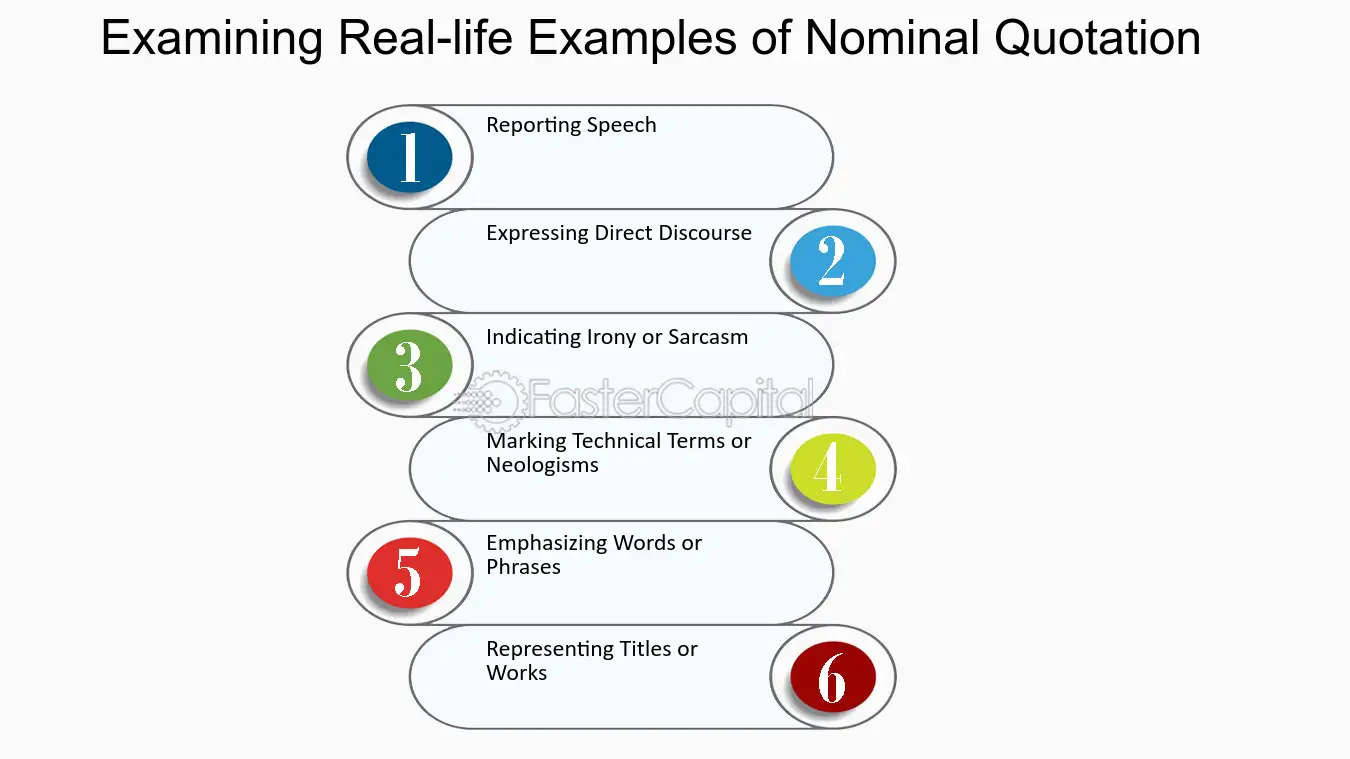 Examining Real-life Examples of Nominal Quotation

1
Reporting Speech

Expressing Direct Discourse
2

3
Indicating Irony or Sarcasm

Marking Technical Terms or Neologisms
4

5
Emphasizing Words or Phrases

Representing Titles or Works
6

FasterCapital